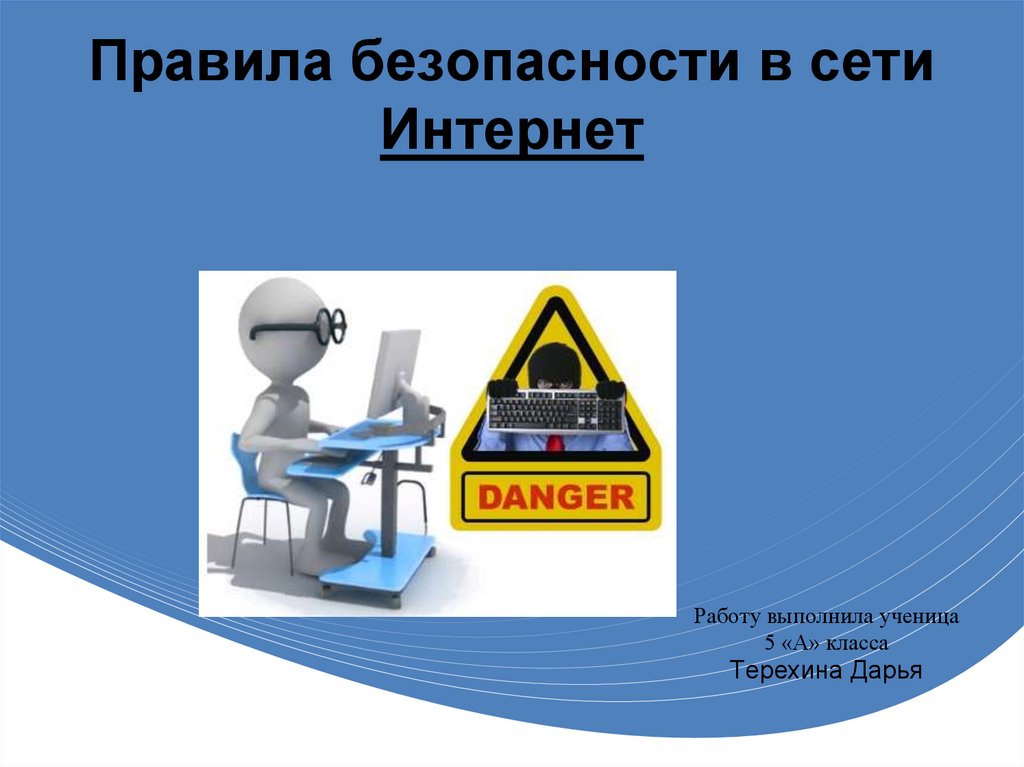 Правила безопасности в сети Интернет

DANGER

Работу выполнила ученица
5 «А» класса
Терехина Дарья